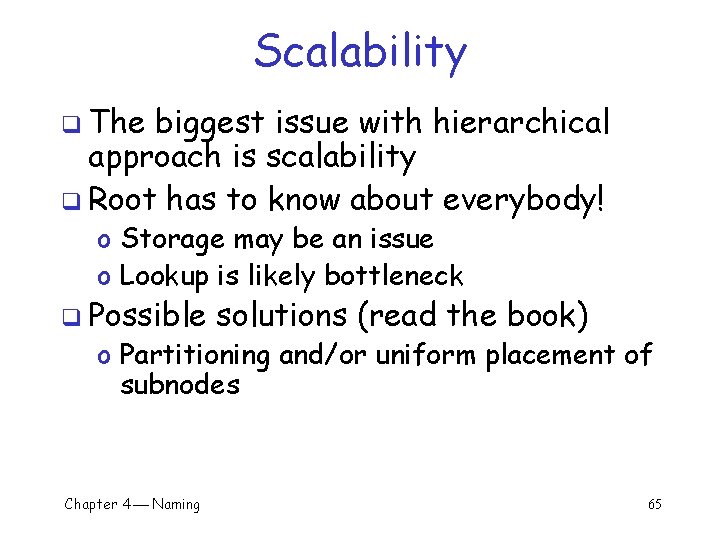 Scalability

❑ The biggest issue with hierarchical approach is scalability

❑ Root has to know about everybody!

o Storage may be an issue

o Lookup is likely bottleneck

❑ Possible solutions (read the book)

o Partitioning and/or uniform placement of subnodes

Chapter 4 — Naming

65